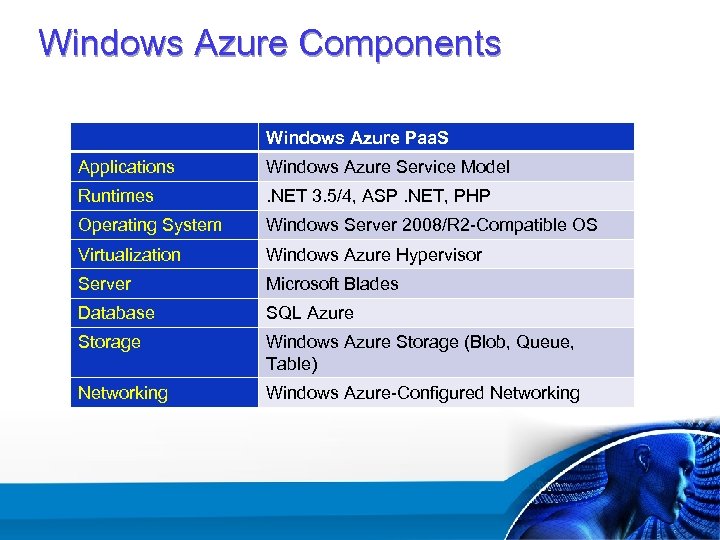 Windows Azure Components

| | Windows Azure PaaS |
|---|---|
| Applications | Windows Azure Service Model |
| Runtimes | .NET 3.5/4, ASP .NET, PHP |
| Operating System | Windows Server 2008/R2-Compatible OS |
| Virtualization | Windows Azure Hypervisor |
| Server | Microsoft Blades |
| Database | SQL Azure |
| Storage | Windows Azure Storage (Blob, Queue, Table) |
| Networking | Windows Azure-Configured Networking |